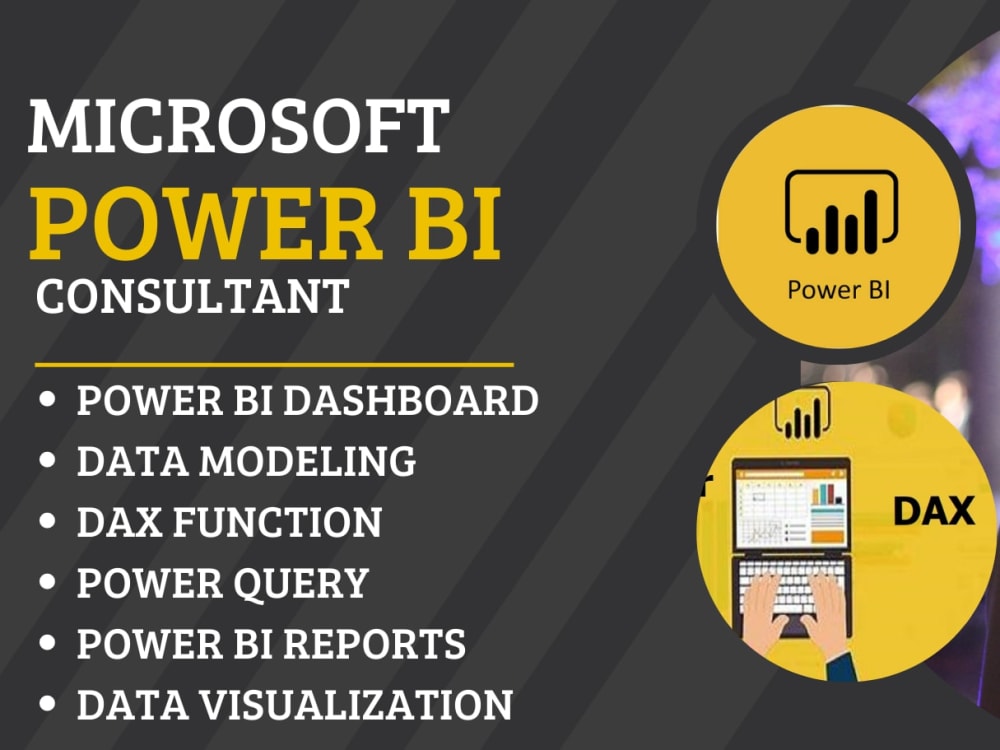 MICROSOFT
POWER BI
CONSULTANT

• POWER BI DASHBOARD
• DATA MODELING
• DAX FUNCTION
• POWER QUERY
• POWER BI REPORTS
• DATA VISUALIZATION

Power BI

DAX